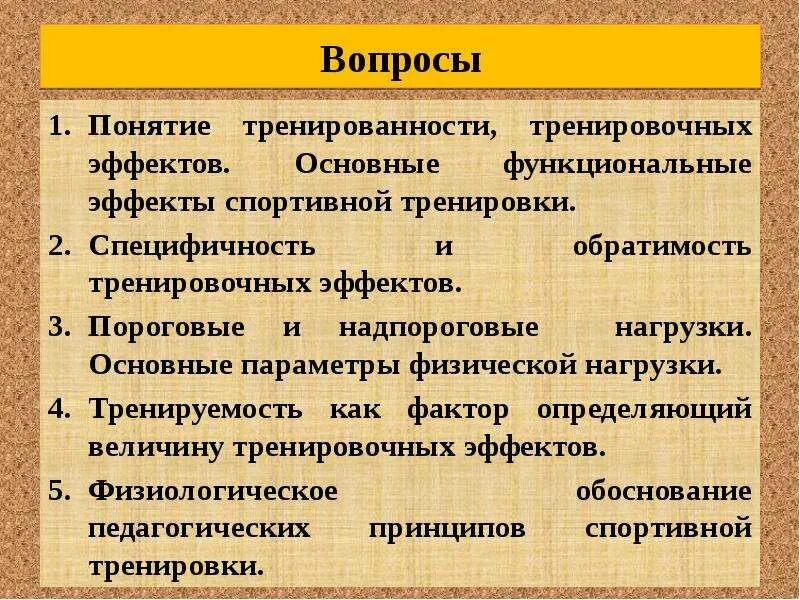 Вопросы

1. Понятие тренированности, тренировочных эффектов. Основные функциональные эффекты спортивной тренировки.
2. Специфичность и обратимость тренировочных эффектов.
3. Пороговые и надпороговые нагрузки. Основные параметры физической нагрузки.
4. Тренируемость как фактор определяющий величину тренировочных эффектов.
5. Физиологическое обоснование педагогических принципов спортивной тренировки.